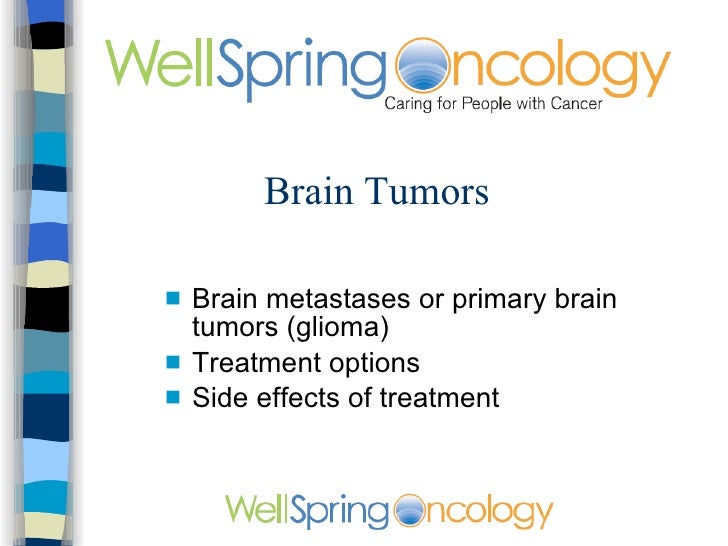 WellSpring Oncology
Caring for People with Cancer

Brain Tumors

- Brain metastases or primary brain tumors (glioma)
- Treatment options
- Side effects of treatment

WellSpring Oncology